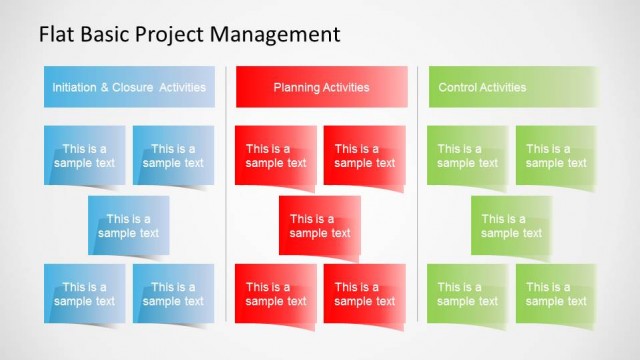 Flat Basic Project Management

Initiation & Closure Activities

This is a sample text

This is a sample text

This is a sample text

This is a sample text

This is a sample text

Planning Activities

This is a sample text

This is a sample text

This is a sample text

This is a sample text

This is a sample text

Control Activities

This is a sample text

This is a sample text

This is a sample text

This is a sample text

This is a sample text